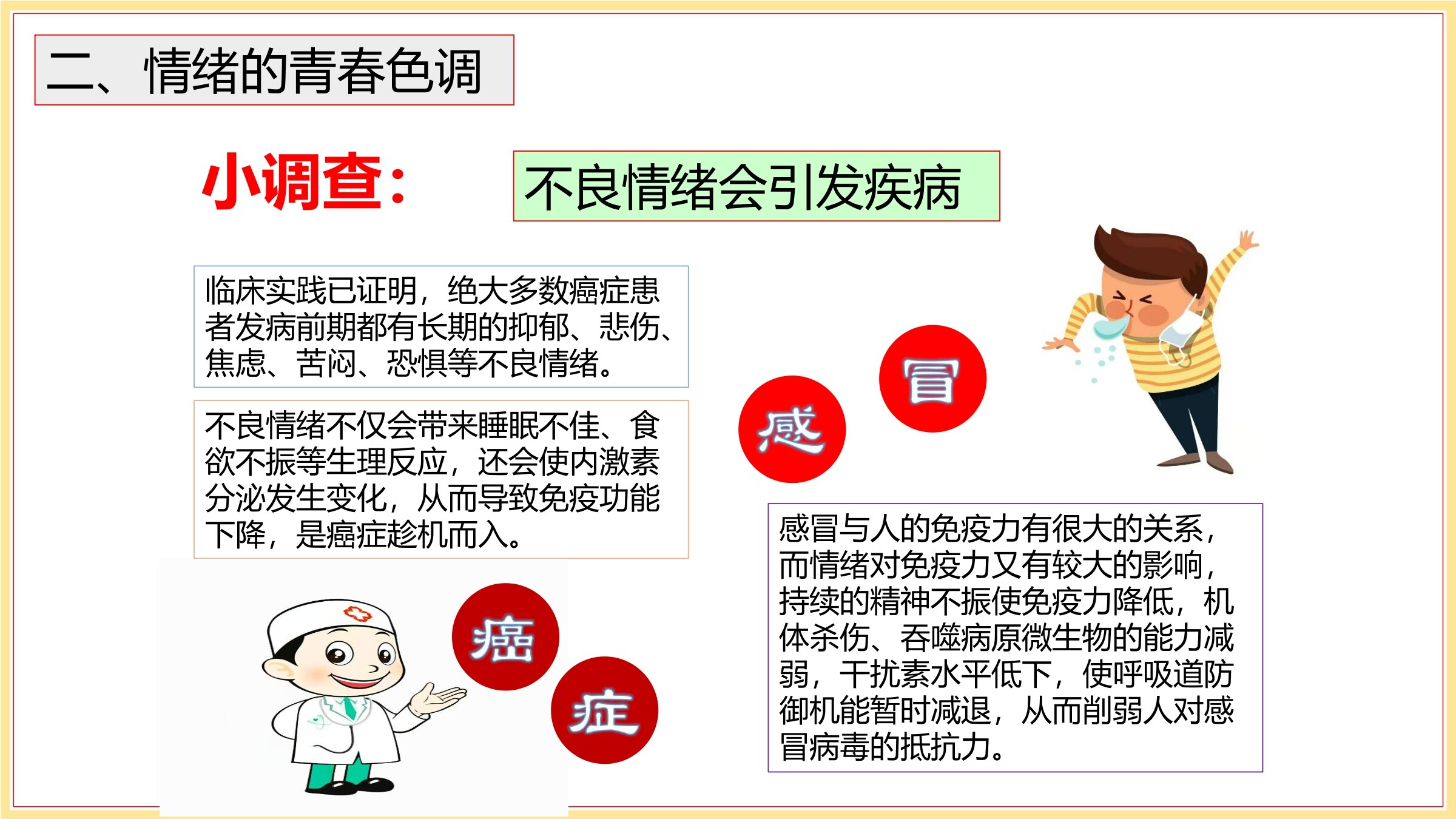 二、情绪的青春色调

小调查：

不良情绪会引发疾病

临床实践已证明，绝大多数癌症患者发病前期都有长期的抑郁、悲伤、焦虑、苦闷、恐惧等不良情绪。

不良情绪不仅会带来睡眠不佳、食欲不振等生理反应，还会使内激素分泌发生变化，从而导致免疫功能下降，是癌症趁机而入。

感

冒

癌

症

感冒与人的免疫力有很大的关系，而情绪对免疫力又有较大的影响，持续的精神不振使免疫力降低，机体杀伤、吞噬病原微生物的能力减弱，干扰素水平低下，使呼吸道防御机能暂时减退，从而削弱人对感冒病毒的抵抗力。